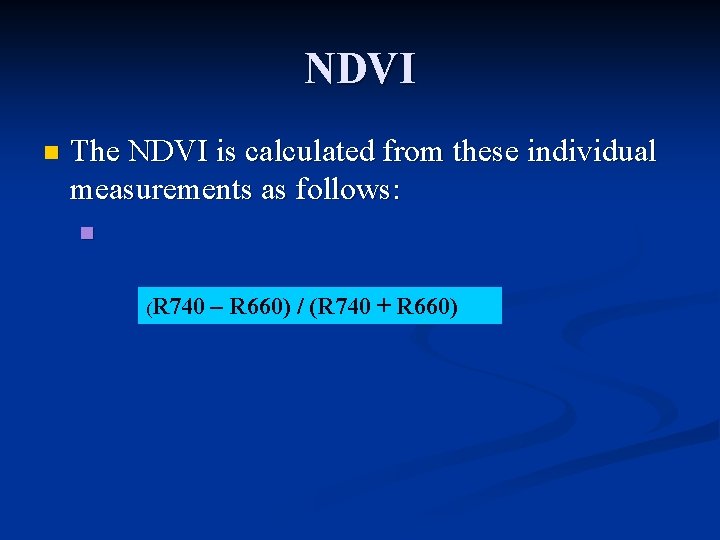 NDVI

The NDVI is calculated from these individual measurements as follows:

(R740 – R660) / (R740 + R660)